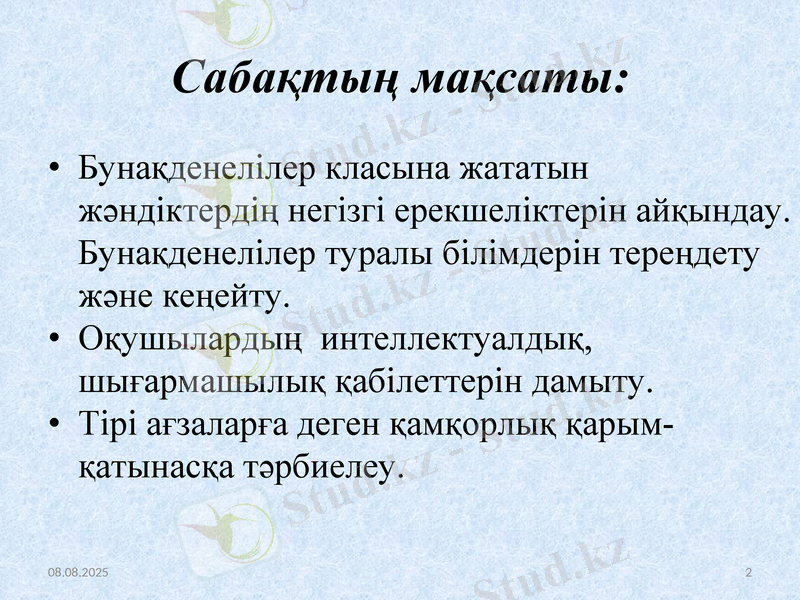 Сабақтың мақсаты:

• Бунақденелілер класына жататын жәндіктердің негізгі ерекшеліктерін айқындау. Бунақденелілер туралы білімдерін тереңдету және кеңейту.
• Оқушылардың интеллектуалдық, шығармашылық қабілеттерін дамыту.
• Тірі ағзаларға деген қамқорлық қарым-қатынасқа тәрбиелеу.

Stud.kz - Stud.kz

08.08.2025

2